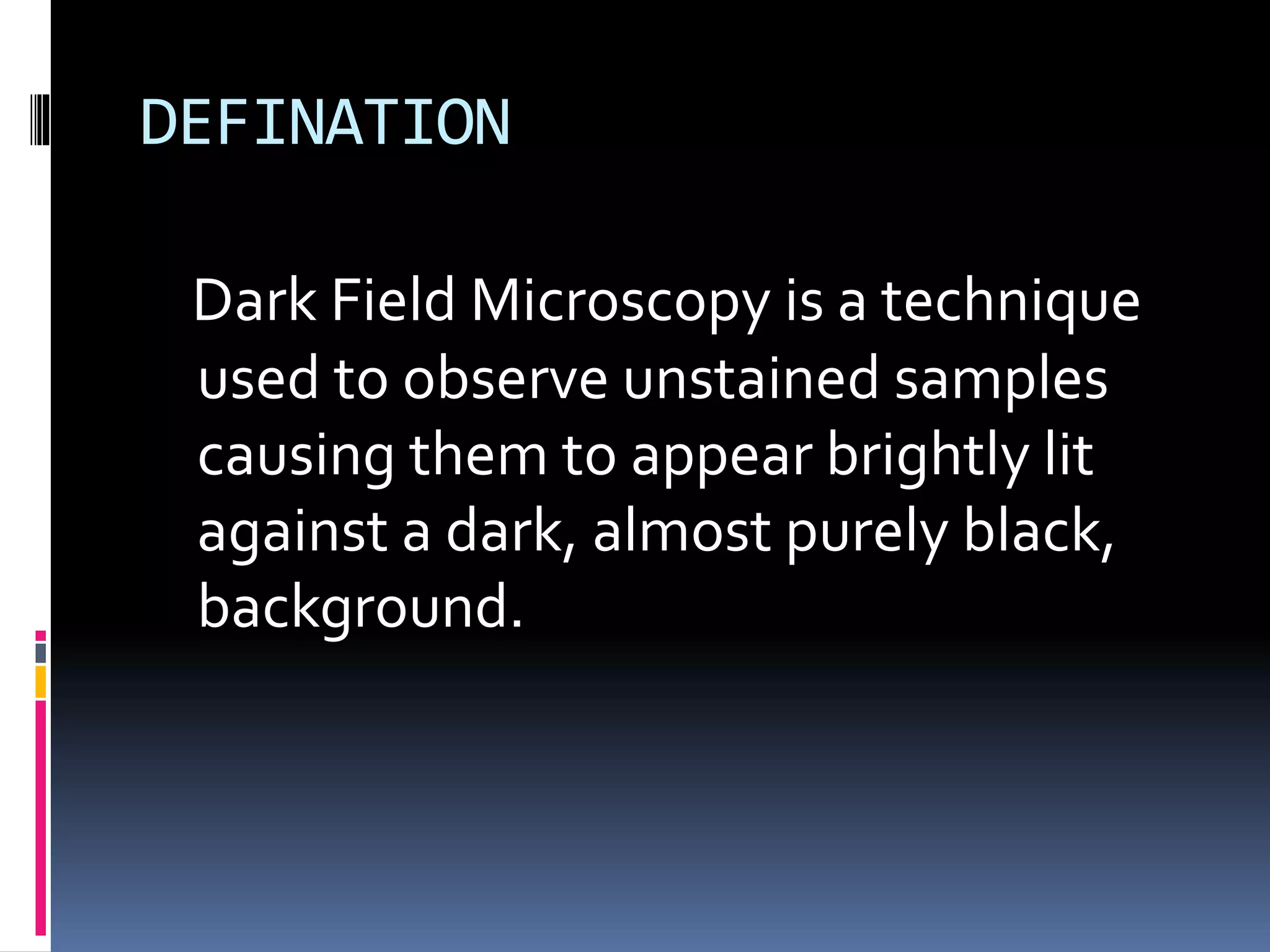 DEFINATION

Dark Field Microscopy is a technique used to observe unstained samples causing them to appear brightly lit against a dark, almost purely black, background.